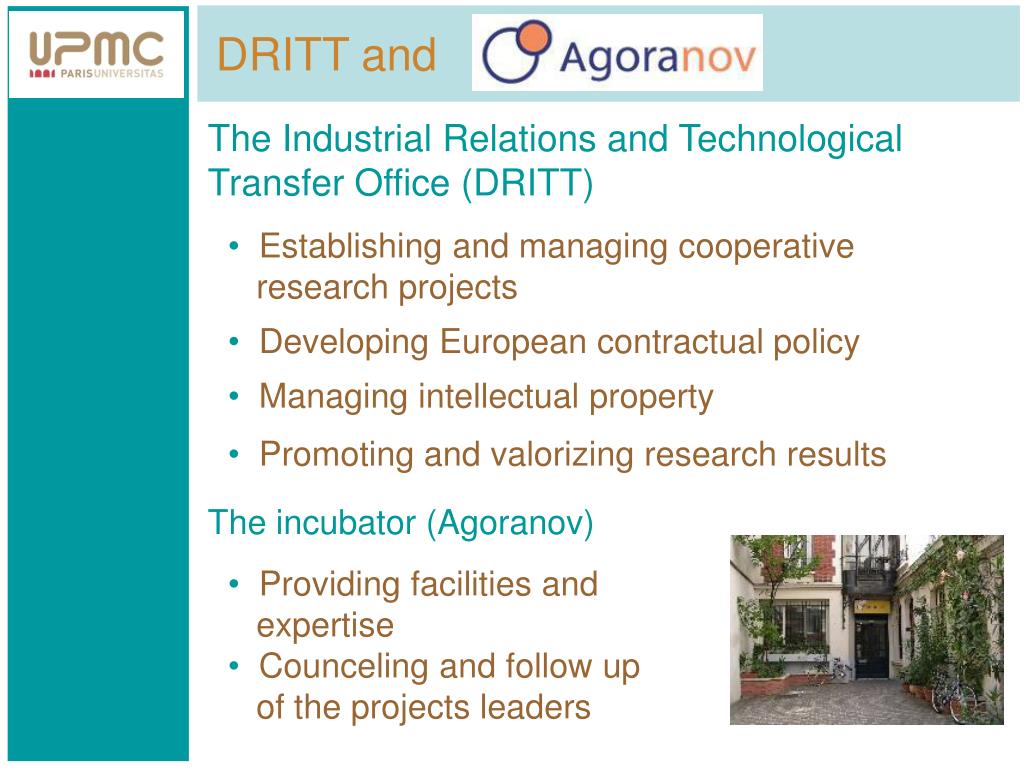 UPMC
PARISUNIVERSITAS

DRITT and Agoranov

The Industrial Relations and Technological Transfer Office (DRITT)

• Establishing and managing cooperative research projects
• Developing European contractual policy
• Managing intellectual property
• Promoting and valorizing research results

The incubator (Agoranov)

• Providing facilities and expertise
• Counceling and follow up of the projects leaders